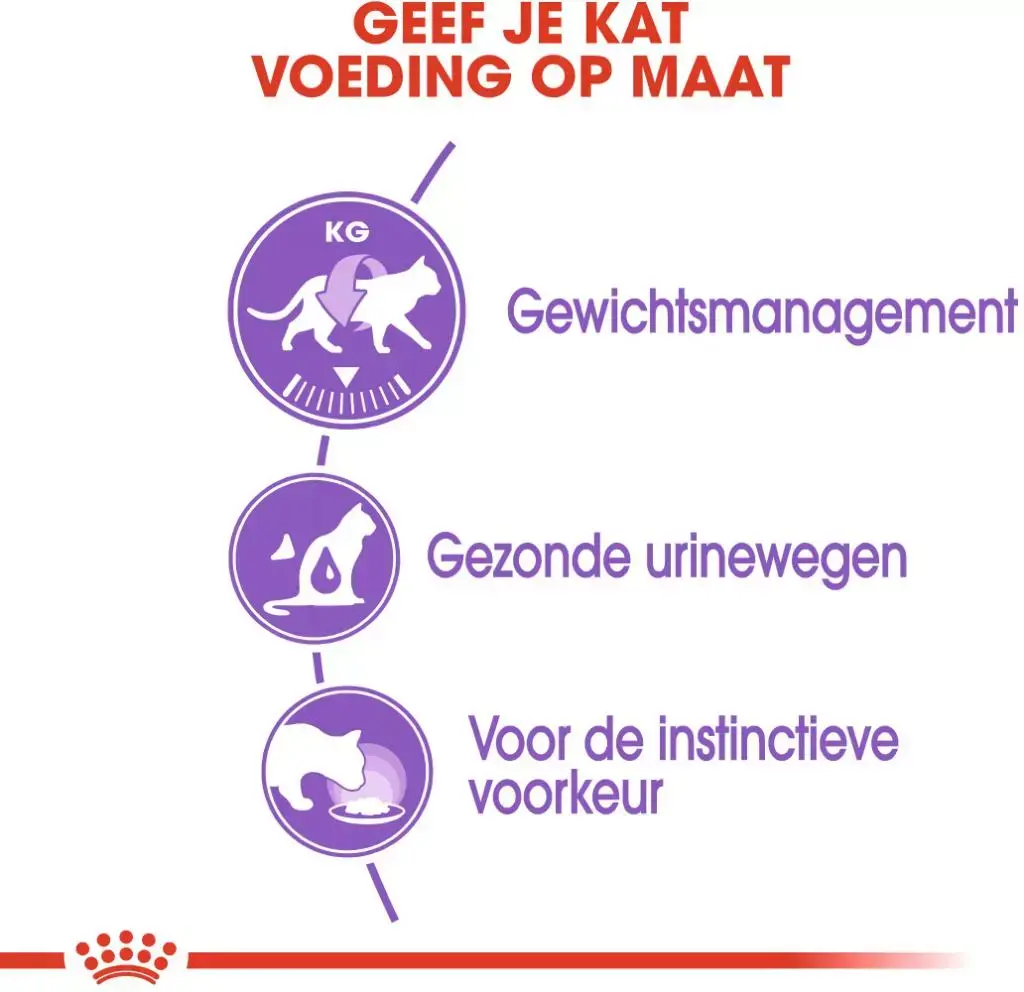 GEEF JE KAT VOEDING OP MAAT

KG

Gewichtsmanagement

Gezonde urinewegen

Voor de instinctieve voorkeur